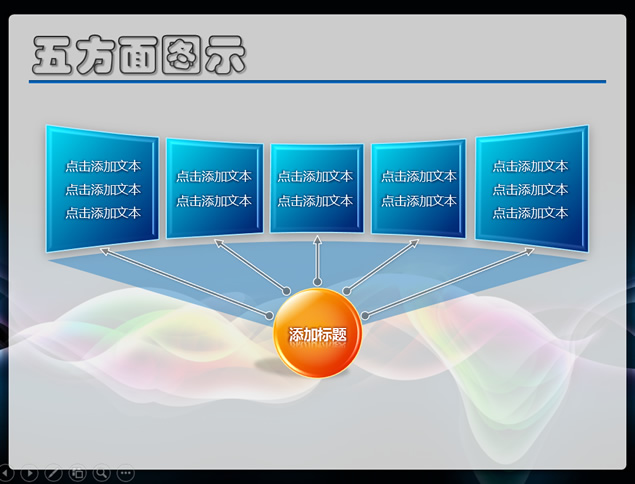 五方面图示

点击添加文本
点击添加文本
点击添加文本

点击添加文本
点击添加文本

点击添加文本
点击添加文本

点击添加文本
点击添加文本

点击添加文本
点击添加文本
点击添加文本

添加标题